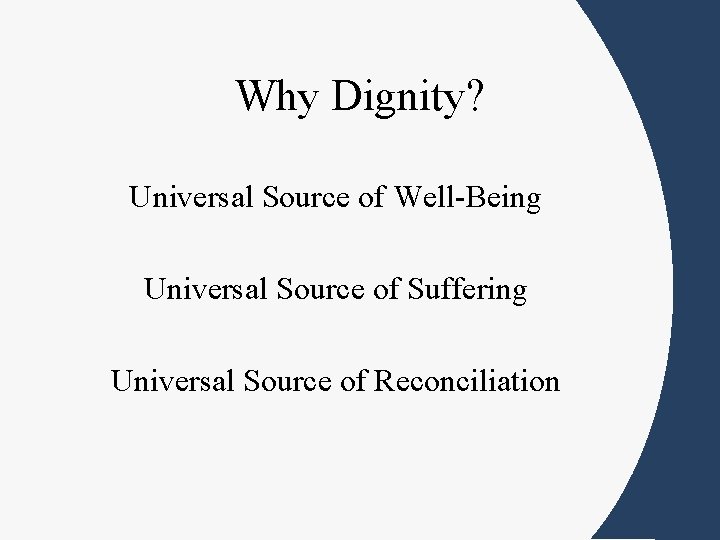 Why Dignity?

Universal Source of Well-Being

Universal Source of Suffering

Universal Source of Reconciliation